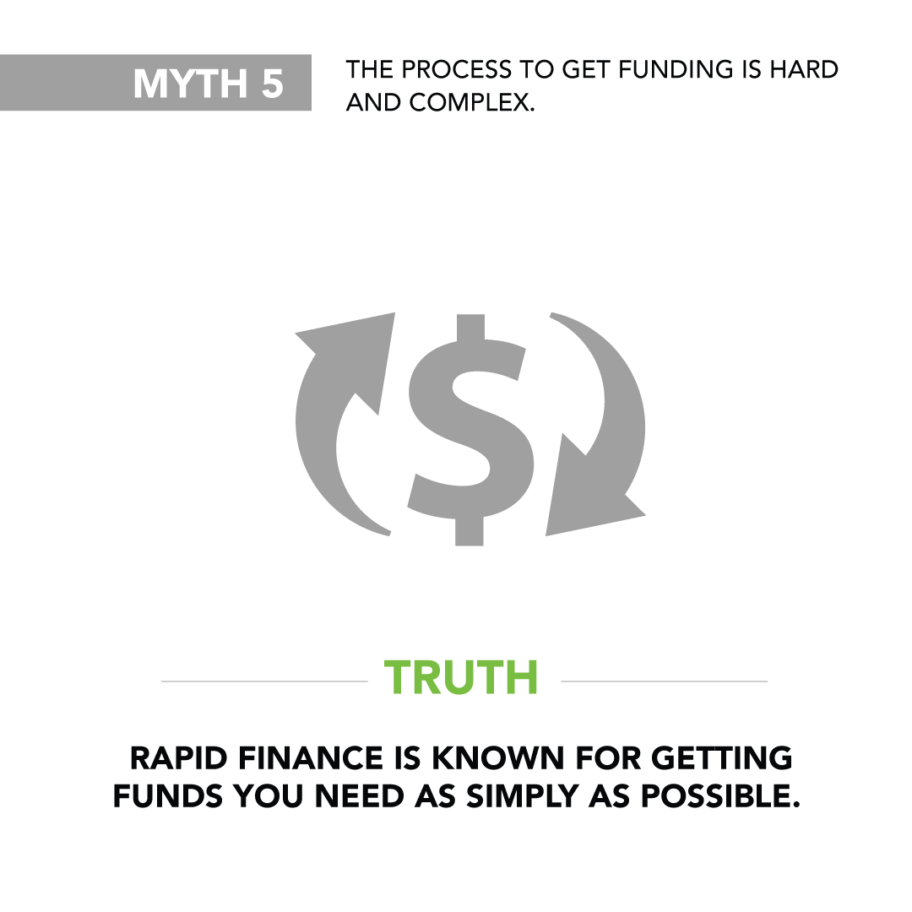 MYTH 5

THE PROCESS TO GET FUNDING IS HARD AND COMPLEX.

$

TRUTH

RAPID FINANCE IS KNOWN FOR GETTING FUNDS YOU NEED AS SIMPLY AS POSSIBLE.